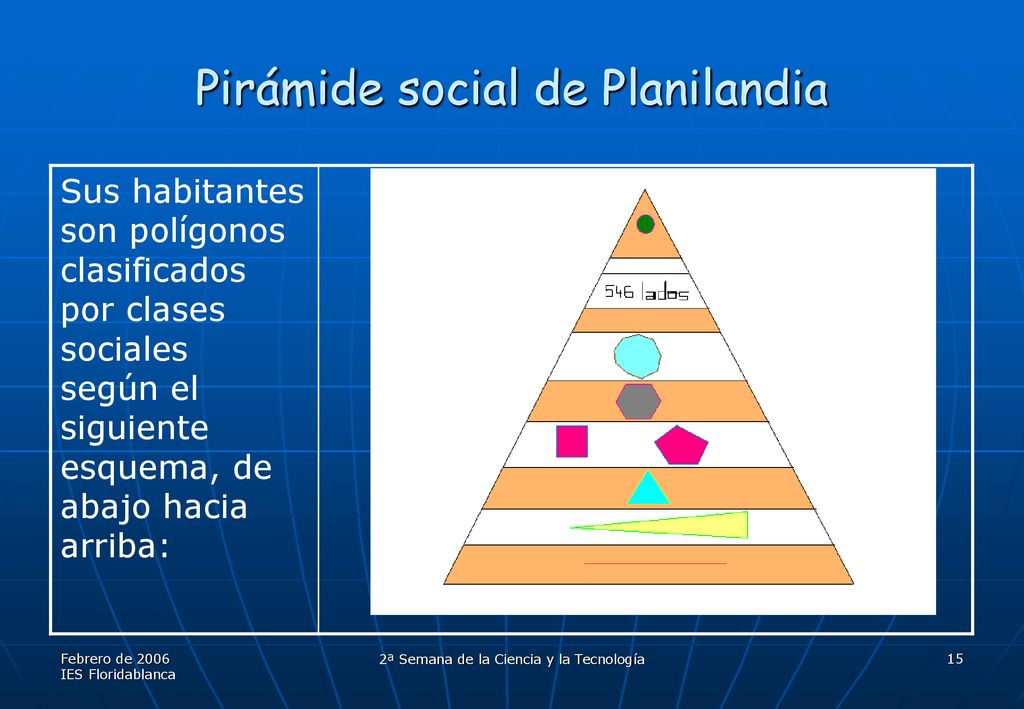 Pirámide social de Planilandia

Sus habitantes son polígonos clasificados por clases sociales según el siguiente esquema, de abajo hacia arriba:

546 lados

Febrero de 2006
IES Floridablanca

2ª Semana de la Ciencia y la Tecnología

15